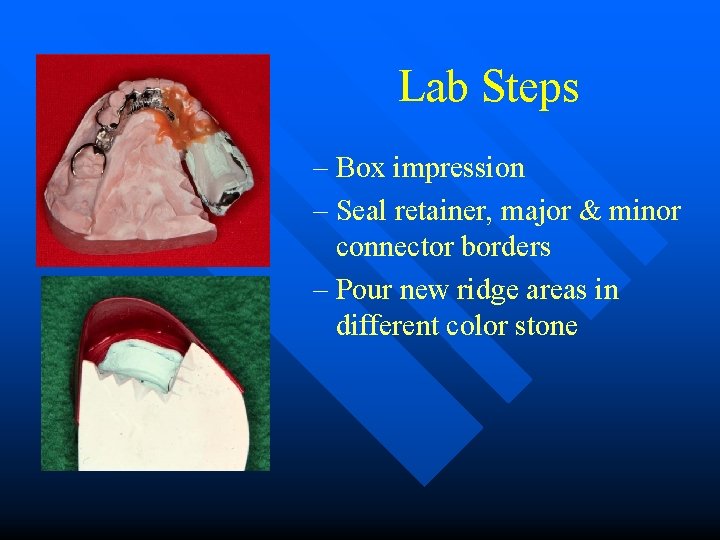 Lab Steps

– Box impression
– Seal retainer, major & minor connector borders
– Pour new ridge areas in different color stone